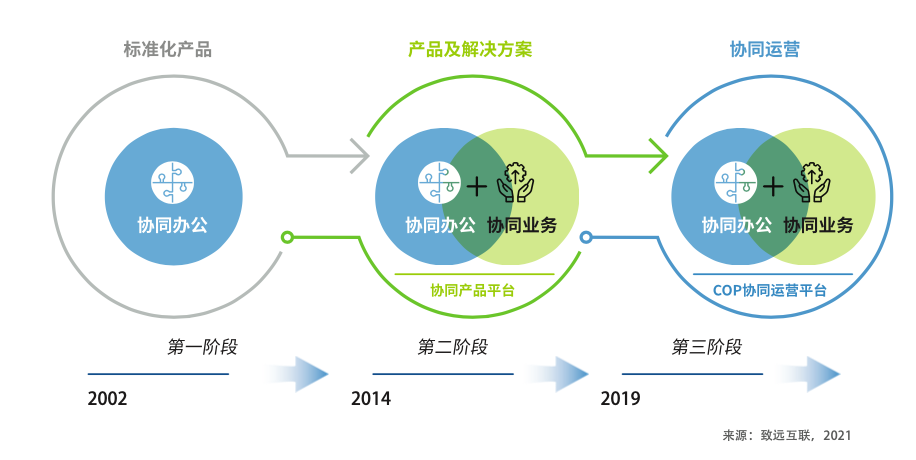 标准化产品

产品及解决方案

协同运营

协同办公

协同办公 + 协同业务

协同产品平台

协同办公 + 协同业务

COP协同运营平台

第一阶段

第二阶段

第三阶段

2002

2014

2019

来源：致远互联，2021